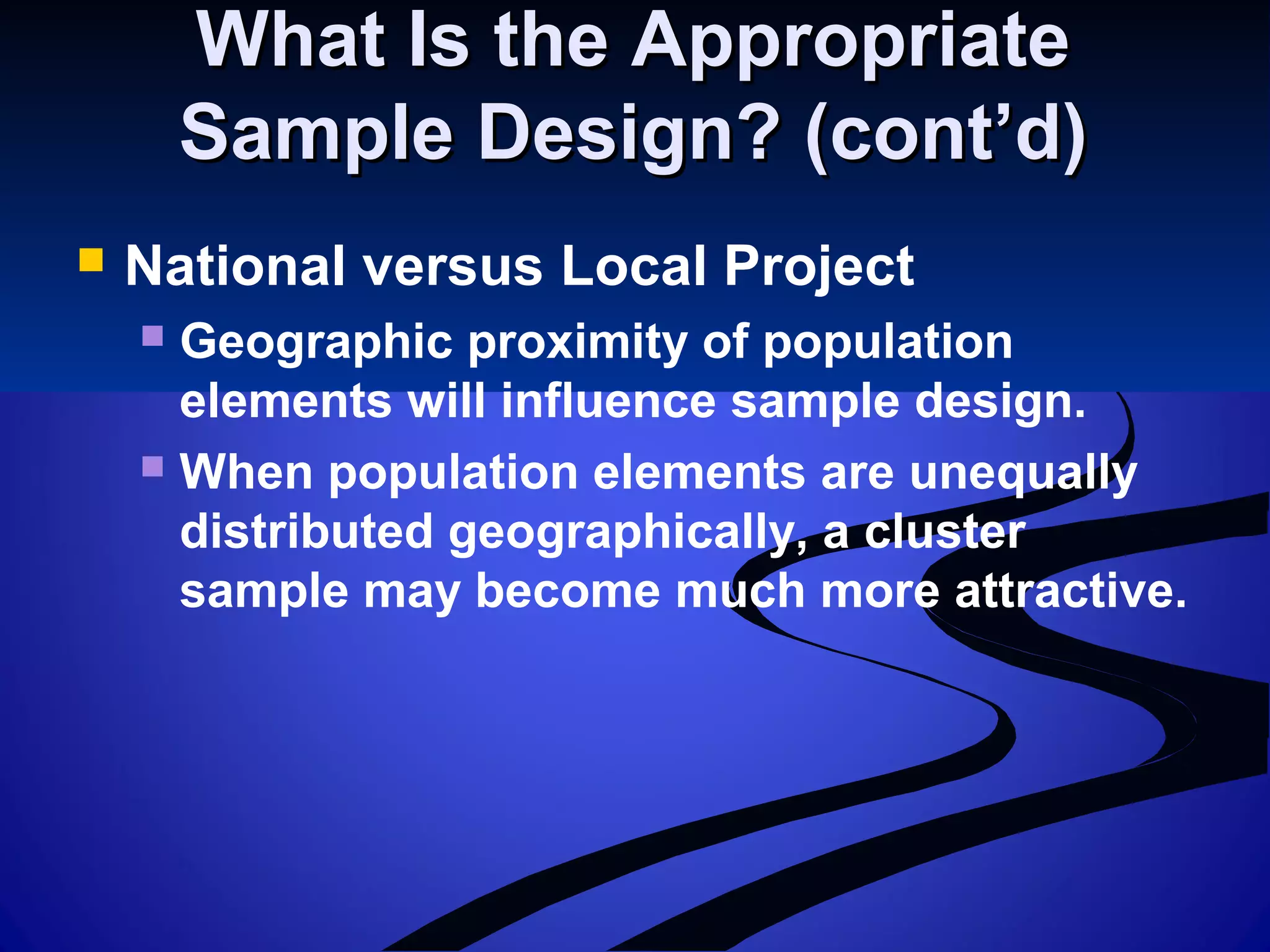 What Is the Appropriate Sample Design? (cont’d)

National versus Local Project

Geographic proximity of population elements will influence sample design.

When population elements are unequally distributed geographically, a cluster sample may become much more attractive.